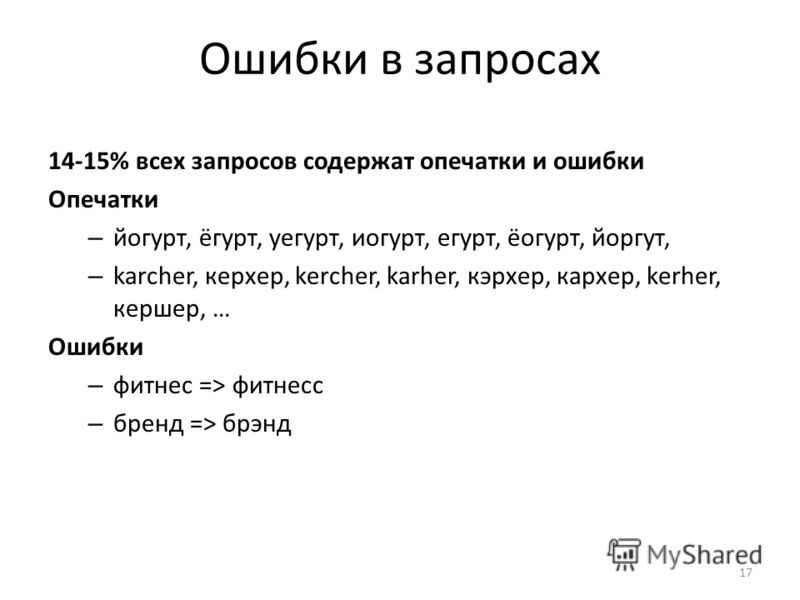 Ошибки в запросах

14-15% всех запросов содержат опечатки и ошибки

Опечатки

– йогурт, ёгурт, уегурт, иогурт, егурт, ёогурт, йоргут,

– karcher, керхер, kercher, karher, кэрхер, кархер, kerher, кершер, …

Ошибки

– фитнес => фитнесс

– бренд => брэнд

MyShared

17